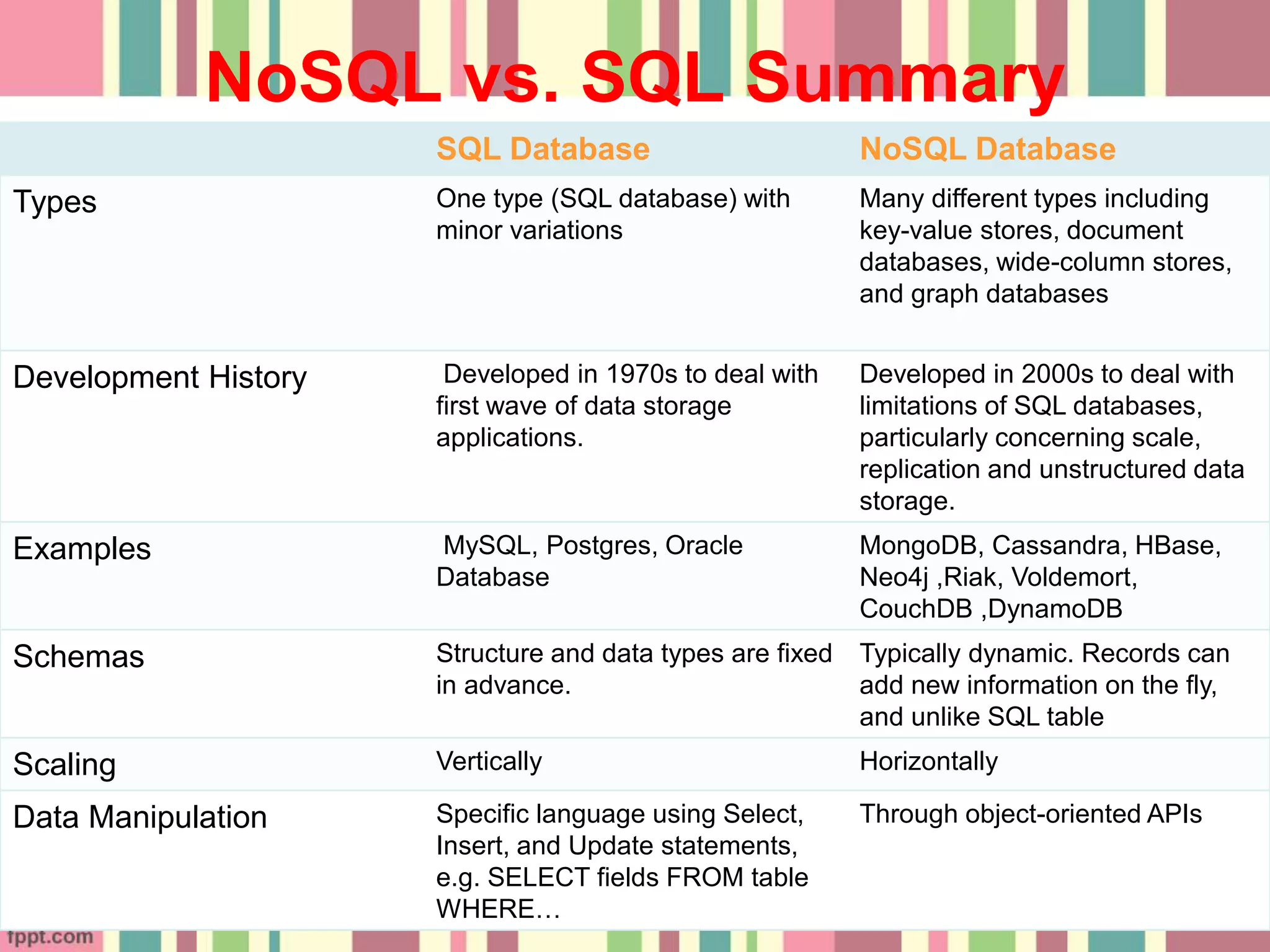 NoSQL vs. SQL Summary

| | SQL Database | NoSQL Database |
|---|---|---|
| Types | One type (SQL database) with minor variations | Many different types including key-value stores, document databases, wide-column stores, and graph databases |
| Development History | Developed in 1970s to deal with first wave of data storage applications. | Developed in 2000s to deal with limitations of SQL databases, particularly concerning scale, replication and unstructured data storage. |
| Examples | MySQL, Postgres, Oracle Database | MongoDB, Cassandra, HBase, Neo4j ,Riak, Voldemort, CouchDB ,DynamoDB |
| Schemas | Structure and data types are fixed in advance. | Typically dynamic. Records can add new information on the fly, and unlike SQL table |
| Scaling | Vertically | Horizontally |
| Data Manipulation | Specific language using Select, Insert, and Update statements, e.g. SELECT fields FROM table WHERE… | Through object-oriented APIs |

fppt.com